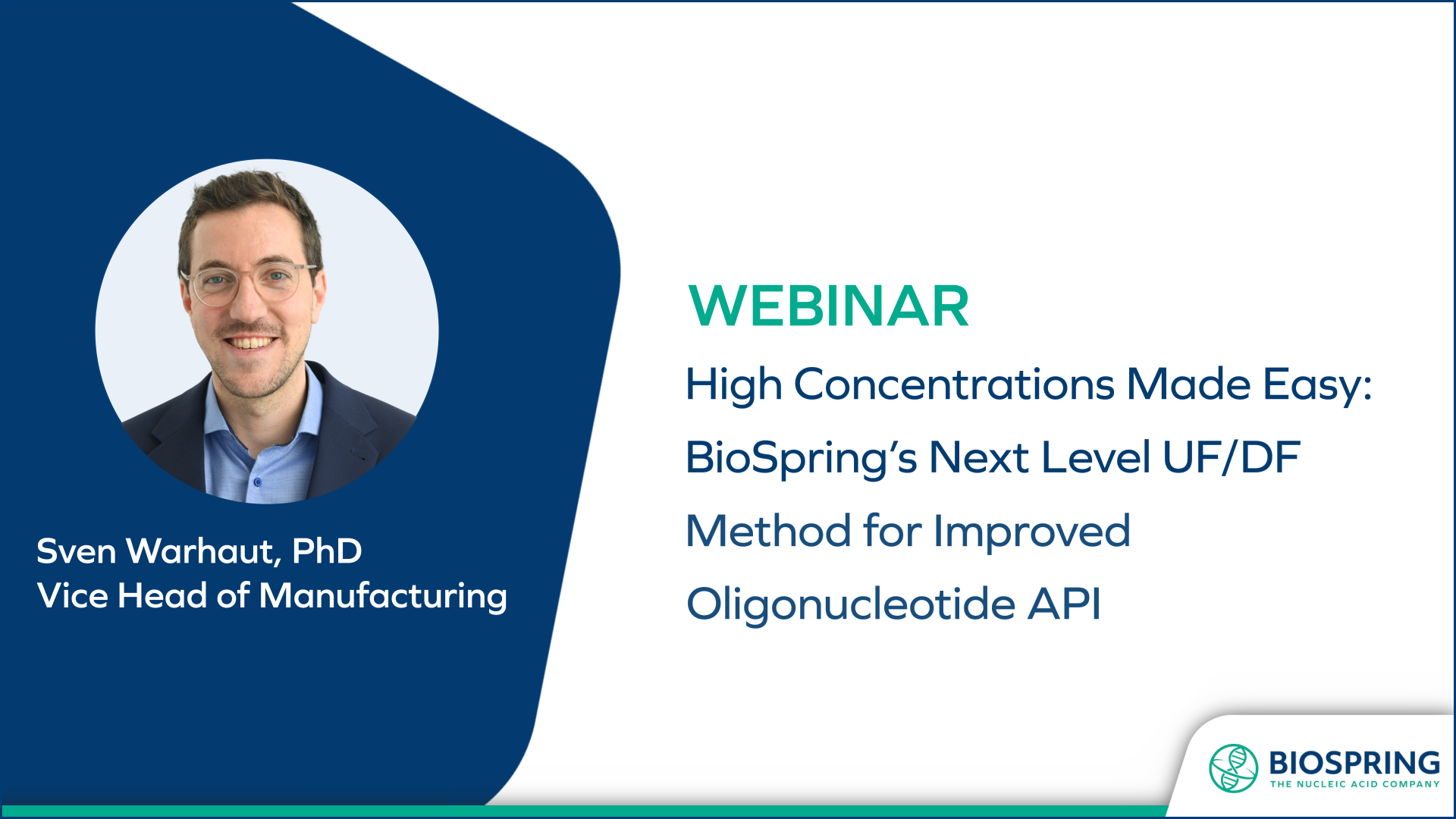 Sven Warhaut, PhD
Vice Head of Manufacturing

WEBINAR

High Concentrations Made Easy: BioSpring's Next Level UF/DF Method for Improved Oligonucleotide API

BIOSPRING
THE NUCLEIC ACID COMPANY